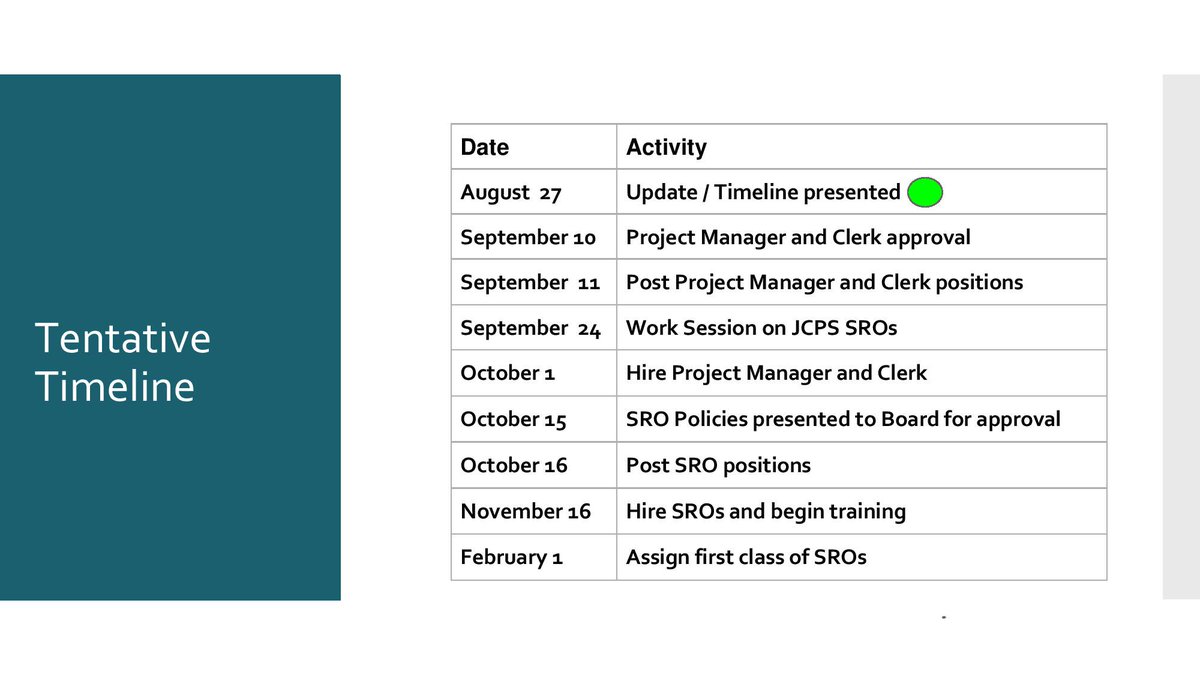 Tentative Timeline

| Date | Activity |
|---|---|
| August 27 | Update / Timeline presented |
| September 10 | Project Manager and Clerk approval |
| September 11 | Post Project Manager and Clerk positions |
| September 24 | Work Session on JCPS SROs |
| October 1 | Hire Project Manager and Clerk |
| October 15 | SRO Policies presented to Board for approval |
| October 16 | Post SRO positions |
| November 16 | Hire SROs and begin training |
| February 1 | Assign first class of SROs |